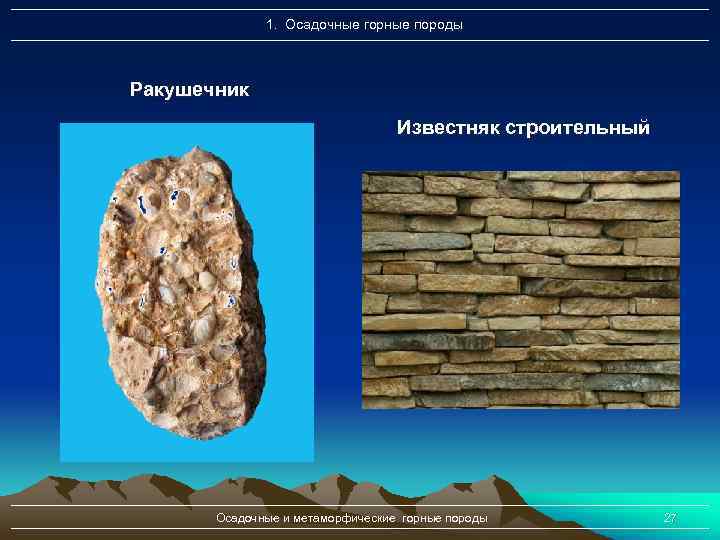 1. Осадочные горные породы

Ракушечник

Известняк строительный

Осадочные и метаморфические горные породы

27